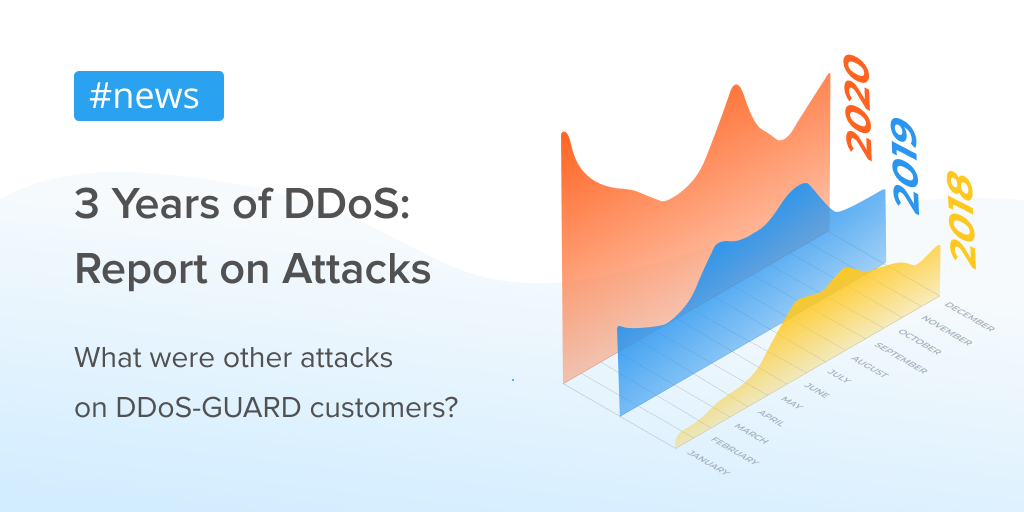 #news

3 Years of DDoS: Report on Attacks

What were other attacks on DDoS-GUARD customers?

2020
2019
2018

JANUARY
FEBRUARY
MARCH
APRIL
MAY
JUNE
JULY
AUGUST
SEPTEMBER
OCTOBER
NOVEMBER
DECEMBER